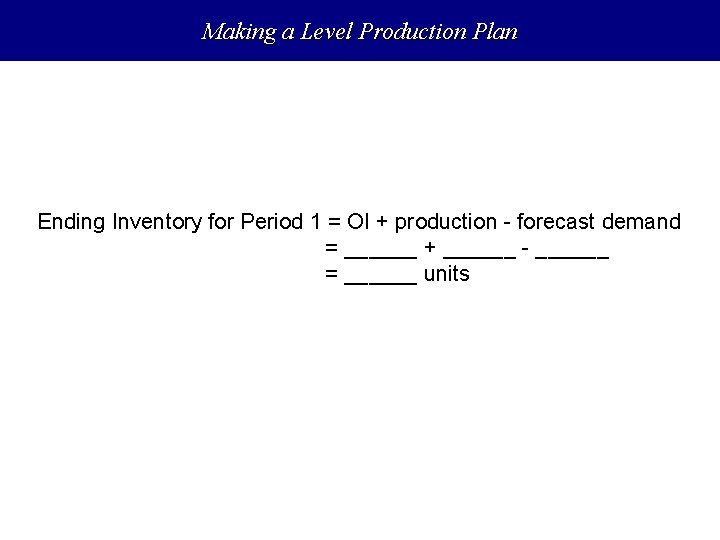 Making a Level Production Plan

Ending Inventory for Period 1 = OI + production - forecast demand
= ______ + ______ - ______
= ______ units